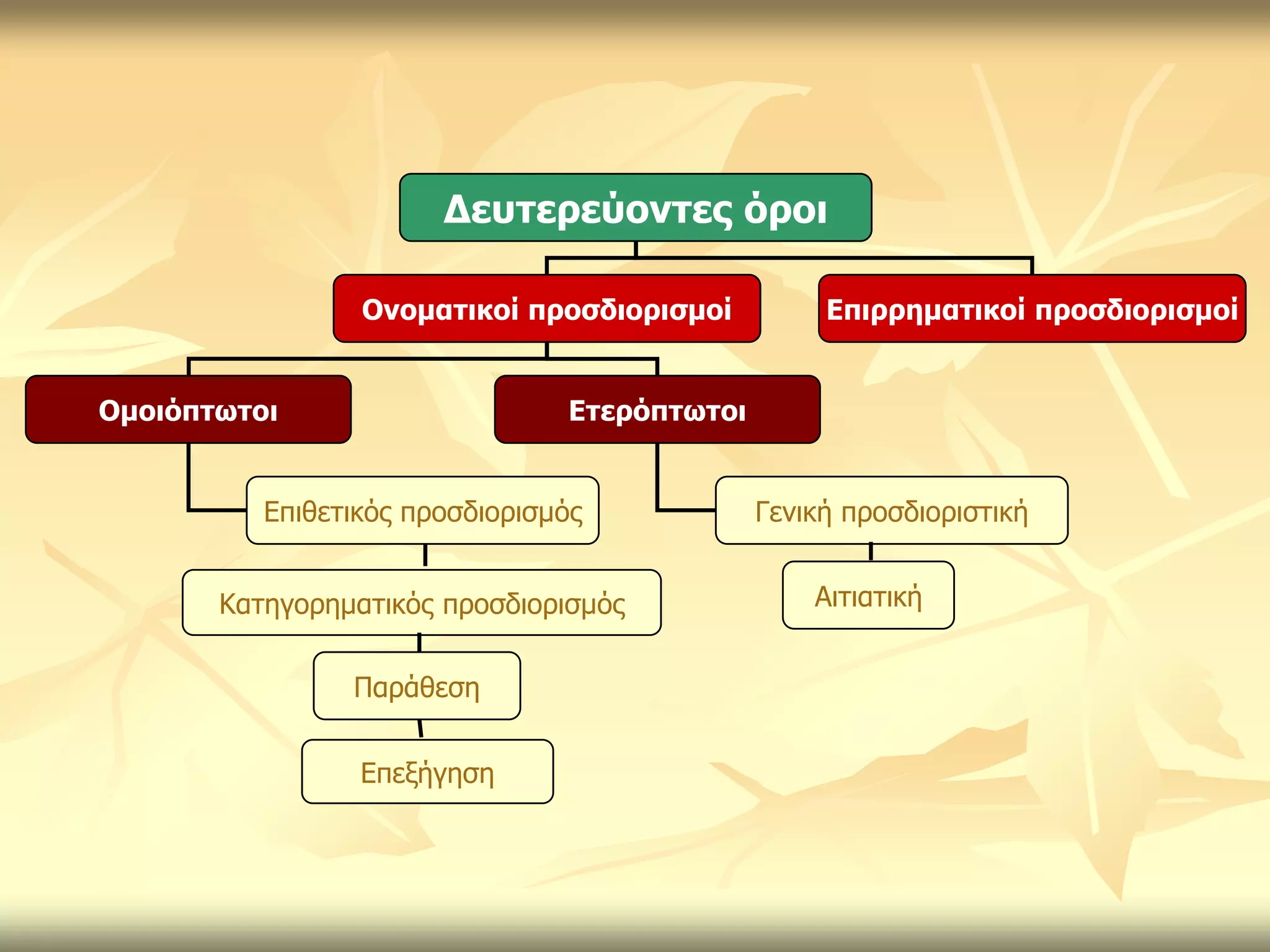 Δευτερεύοντες όροι

Ονοματικοί προσδιορισμοί

Επιρρηματικοί προσδιορισμοί

Ομοιόπτωτοι

Ετερόπτωτοι

Επιθετικός προσδιορισμός

Κατηγορηματικός προσδιορισμός

Παράθεση

Επεξήγηση

Γενική προσδιοριστική

Αιτιατική